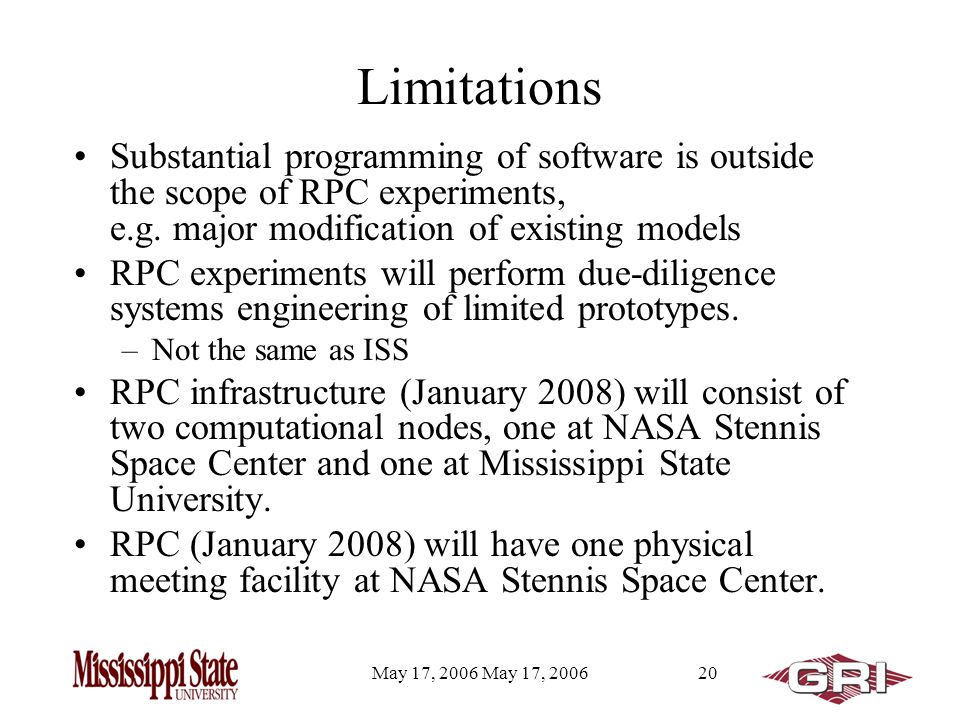 Limitations

• Substantial programming of software is outside the scope of RPC experiments, e.g. major modification of existing models

• RPC experiments will perform due-diligence systems engineering of limited prototypes.

– Not the same as ISS

• RPC infrastructure (January 2008) will consist of two computational nodes, one at NASA Stennis Space Center and one at Mississippi State University.

• RPC (January 2008) will have one physical meeting facility at NASA Stennis Space Center.

Mississippi State UNIVERSITY

May 17, 2006 May 17, 2006

20

GRI